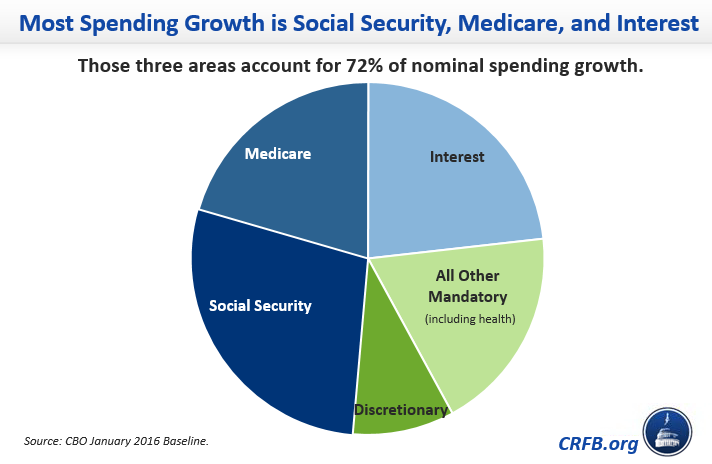 Most Spending Growth is Social Security, Medicare, and Interest

Those three areas account for 72% of nominal spending growth.

Medicare

Interest

Social Security

All Other Mandatory (including health)

Discretionary

Source: CBO January 2016 Baseline.

CRFB.org